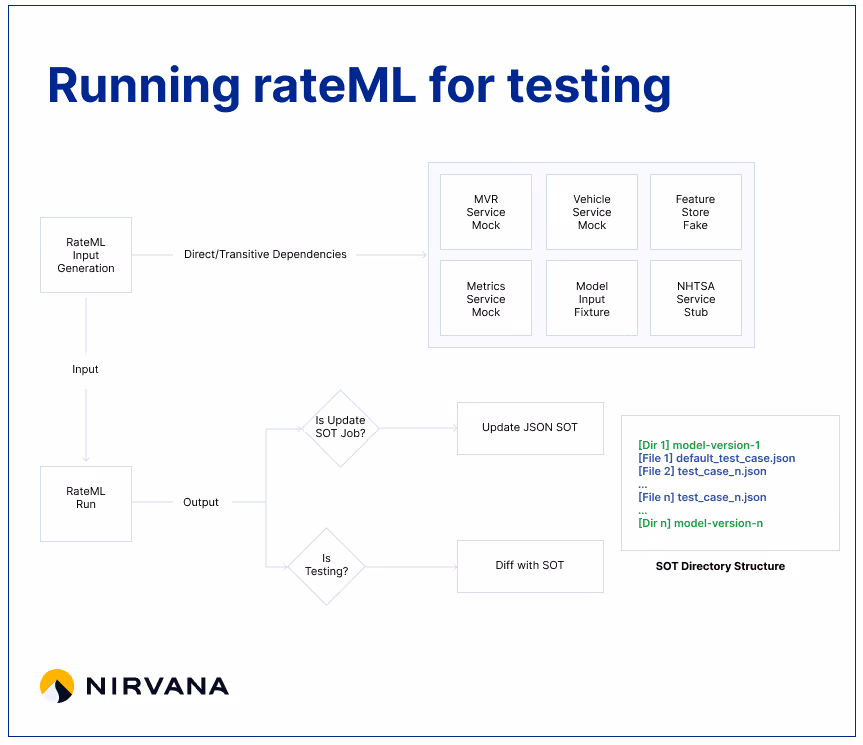 Running rateML for testing

RateML Input Generation

Direct/Transitive Dependencies

MVR Service Mock

Vehicle Service Mock

Feature Store Fake

Metrics Service Mock

Model Input Fixture

NHTSA Service Stub

Input

RateML Run

Output

Is Update SOT Job?

Update JSON SOT

Is Testing?

Diff with SOT

[Dir 1] model-version-1
[File 1] default_test_case.json
[File 2] test_case_n.json
...
[File n] test_case_n.json
...
[Dir n] model-version-n

SOT Directory Structure

NIRVANA